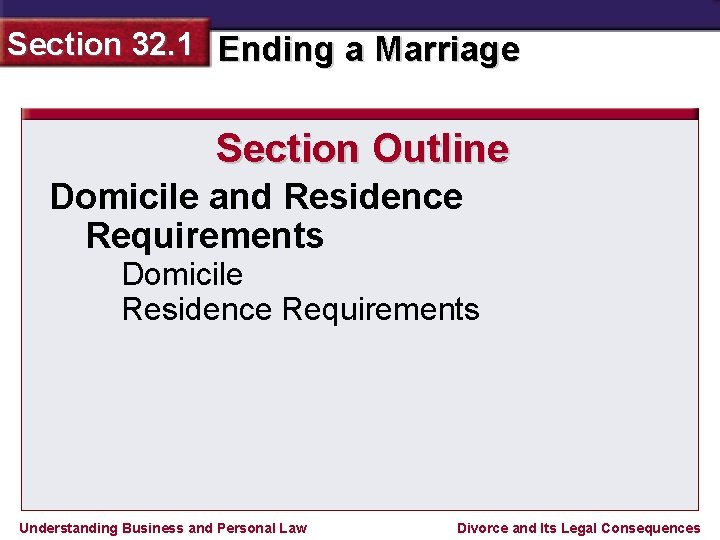 Section 32.1 Ending a Marriage

Section Outline

Domicile and Residence Requirements

Domicile

Residence Requirements

Understanding Business and Personal Law

Divorce and Its Legal Consequences